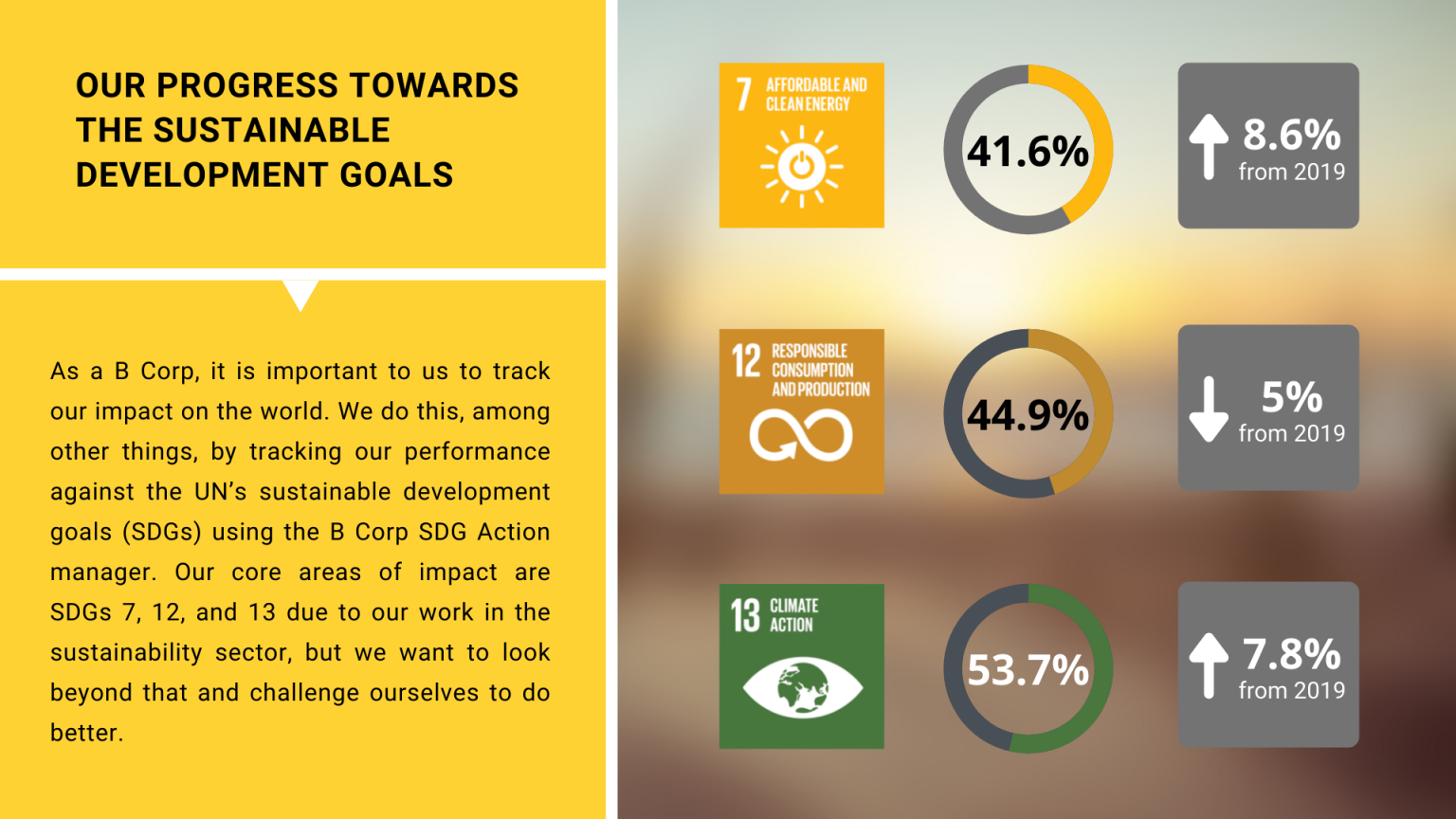 OUR PROGRESS TOWARDS THE SUSTAINABLE DEVELOPMENT GOALS

As a B Corp, it is important to us to track our impact on the world. We do this, among other things, by tracking our performance against the UN's sustainable development goals (SDGs) using the B Corp SDG Action manager. Our core areas of impact are SDGs 7, 12, and 13 due to our work in the sustainability sector, but we want to look beyond that and challenge ourselves to do better.

7 AFFORDABLE AND CLEAN ENERGY

41.6%

8.6%
from 2019

12 RESPONSIBLE CONSUMPTION AND PRODUCTION

44.9%

5%
from 2019

13 CLIMATE ACTION

53.7%

7.8%
from 2019